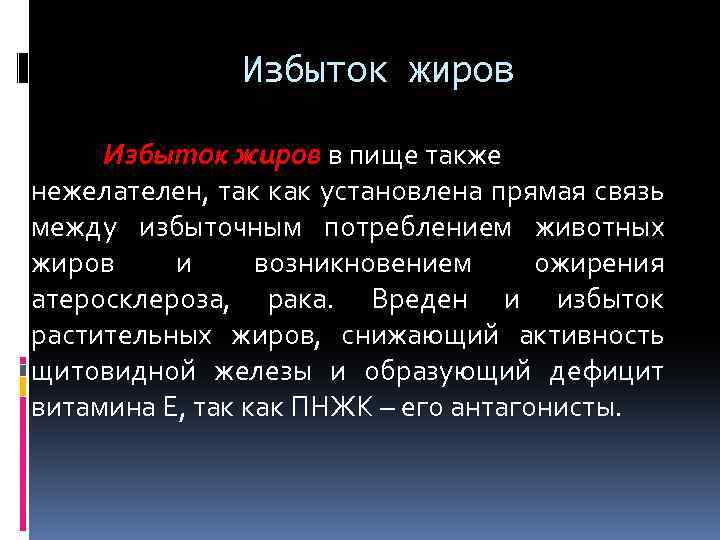 Избыток жиров

Избыток жиров в пище также нежелателен, так как установлена прямая связь между избыточным потреблением животных жиров и возникновением ожирения атеросклероза, рака. Вреден и избыток растительных жиров, снижающий активность щитовидной железы и образующий дефицит витамина Е, так как ПНЖК – его антагонисты.